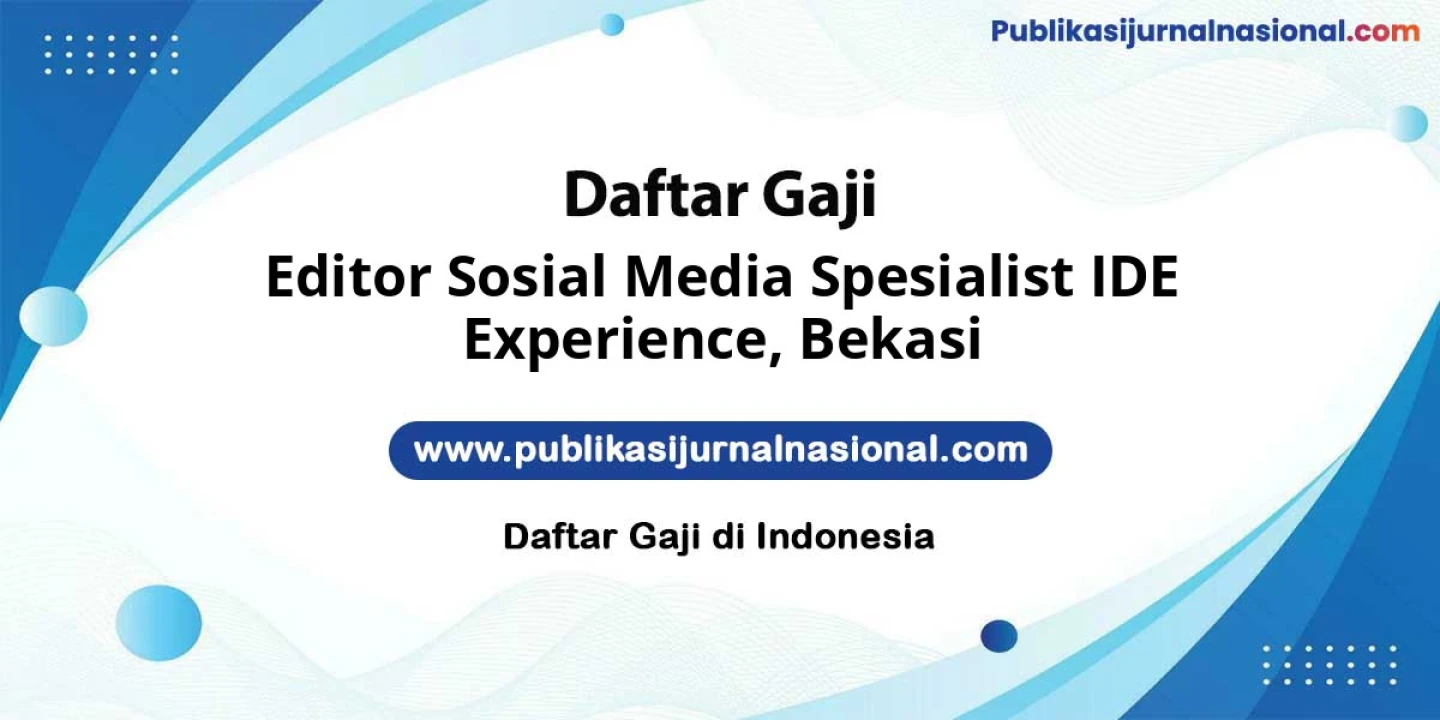 Publikasijurnalnasional.com

Daftar Gaji

Editor Sosial Media Spesialist IDE Experience, Bekasi

www.publikasijurnalnasional.com

Daftar Gaji di Indonesia